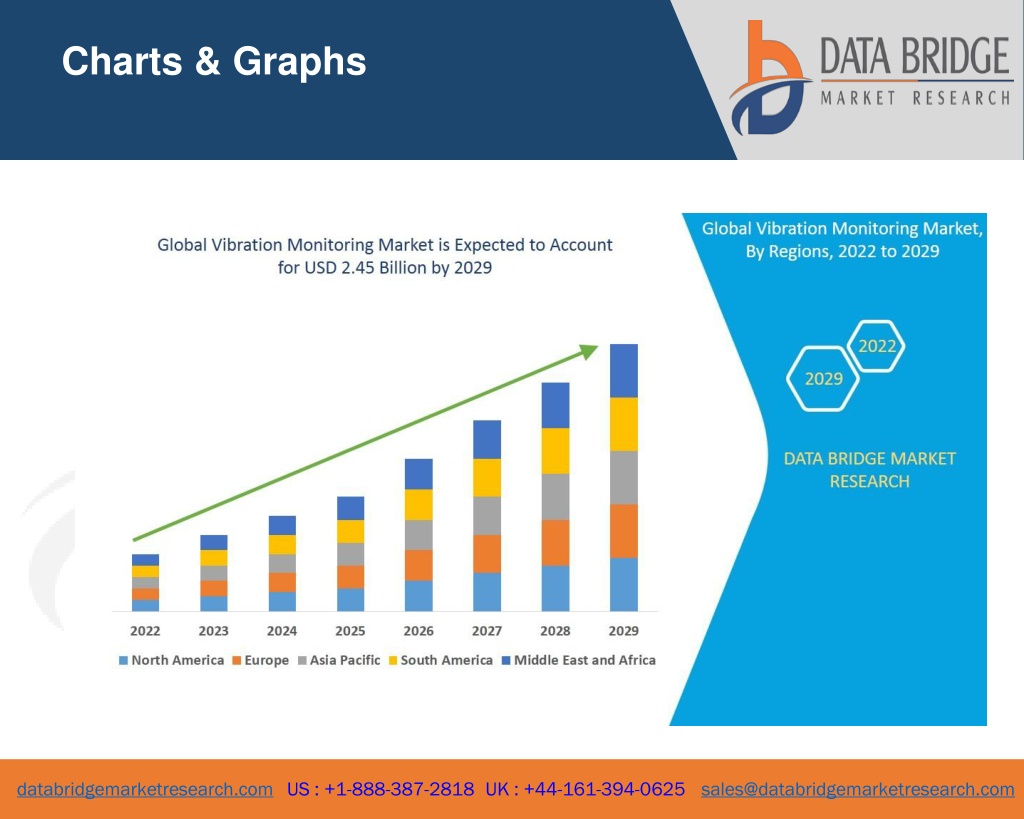 Charts & Graphs

DATA BRIDGE
MARKET RESEARCH

Global Vibration Monitoring Market is Expected to Account for USD 2.45 Billion by 2029

2022 2023 2024 2025 2026 2027 2028 2029

North America Europe Asia Pacific South America Middle East and Africa

Global Vibration Monitoring Market, By Regions, 2022 to 2029

2022

2029

DATA BRIDGE MARKET RESEARCH

databridgemarketresearch.com US : +1-888-387-2818 UK : +44-161-394-0625 sales@databridgemarketresearch.com